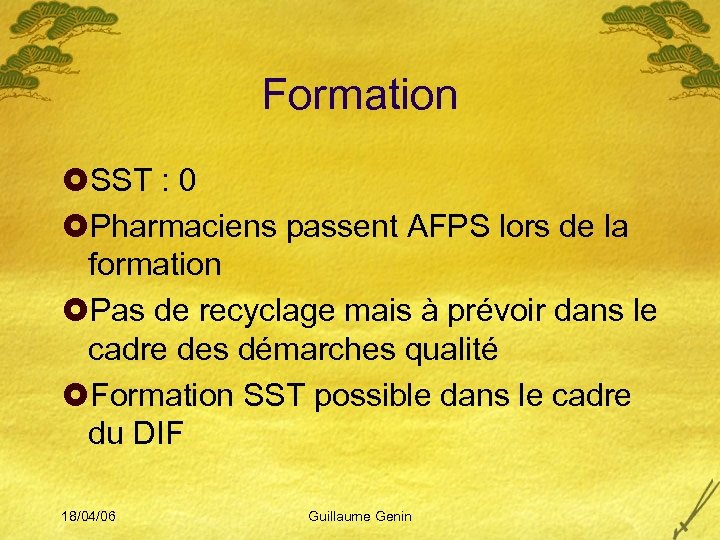 Formation

SST : 0

Pharmaciens passent AFPS lors de la formation

Pas de recyclage mais à prévoir dans le cadre des démarches qualité

Formation SST possible dans le cadre du DIF

18/04/06

Guillaume Genin